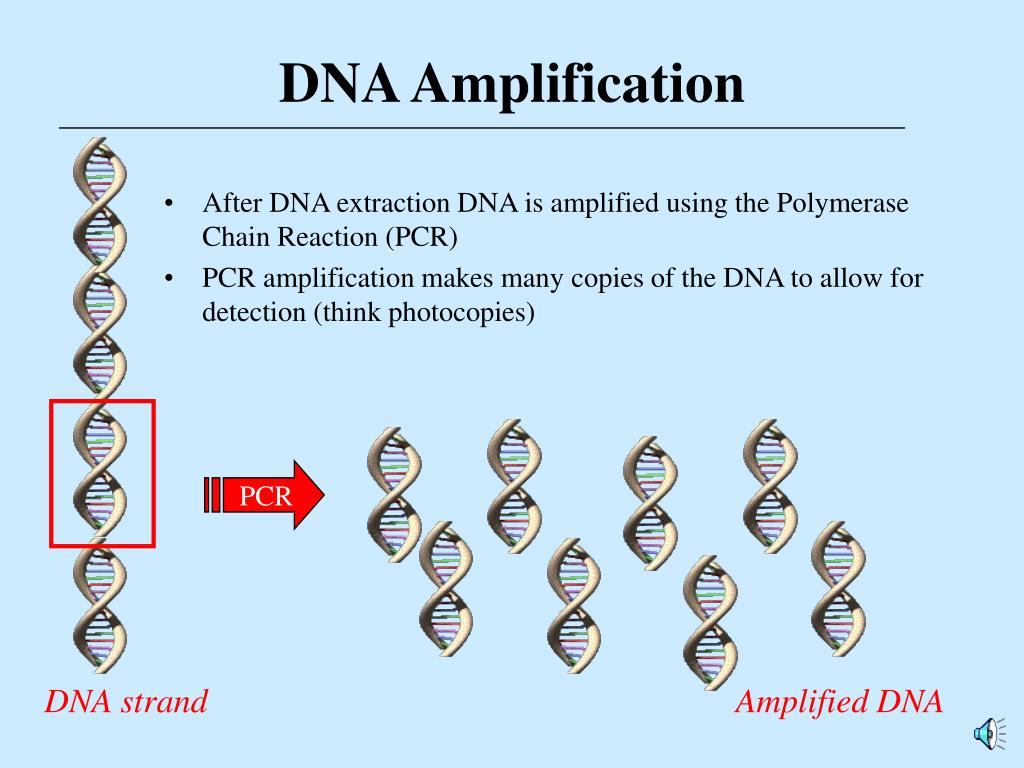 DNA Amplification

• After DNA extraction DNA is amplified using the Polymerase Chain Reaction (PCR)

• PCR amplification makes many copies of the DNA to allow for detection (think photocopies)

PCR

DNA strand

Amplified DNA